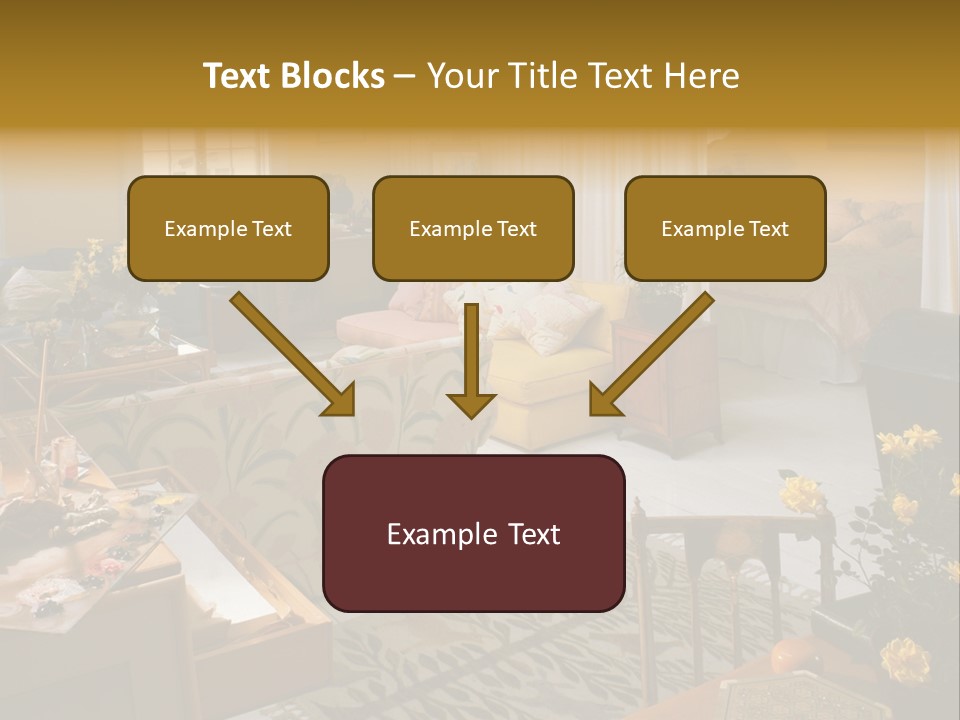 Text Blocks – Your Title Text Here

Example Text

Example Text

Example Text

Example Text